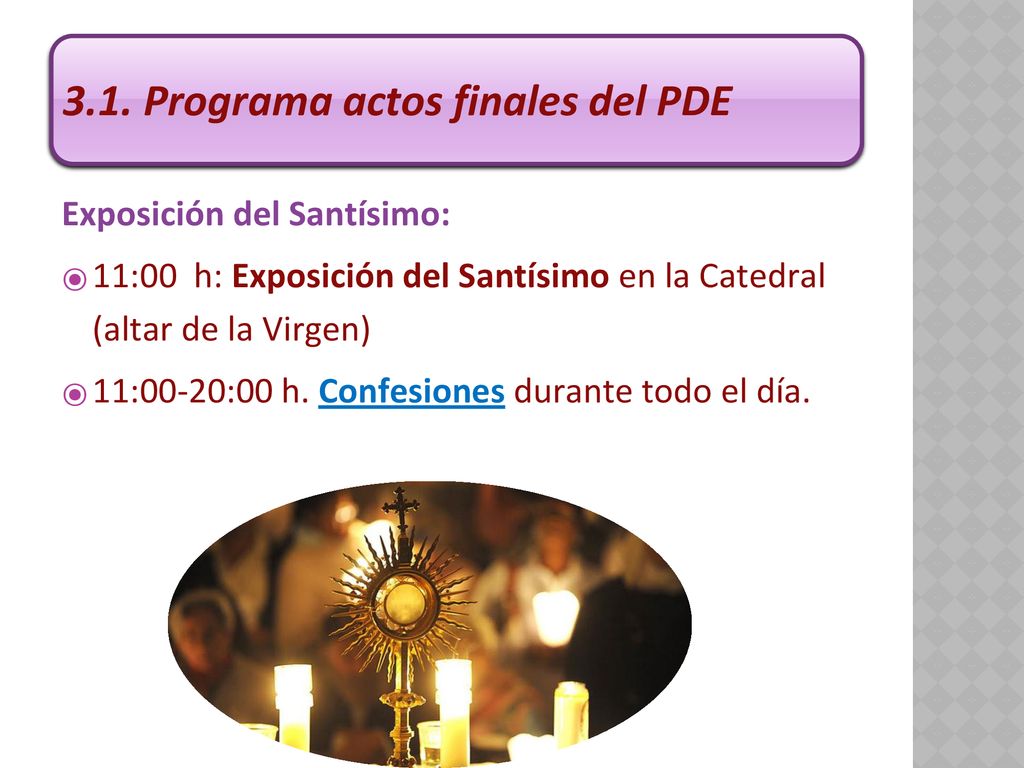 3.1. Programa actos finales del PDE

Exposición del Santísimo:

11:00 h: Exposición del Santísimo en la Catedral (altar de la Virgen)

11:00-20:00 h. Confesiones durante todo el día.